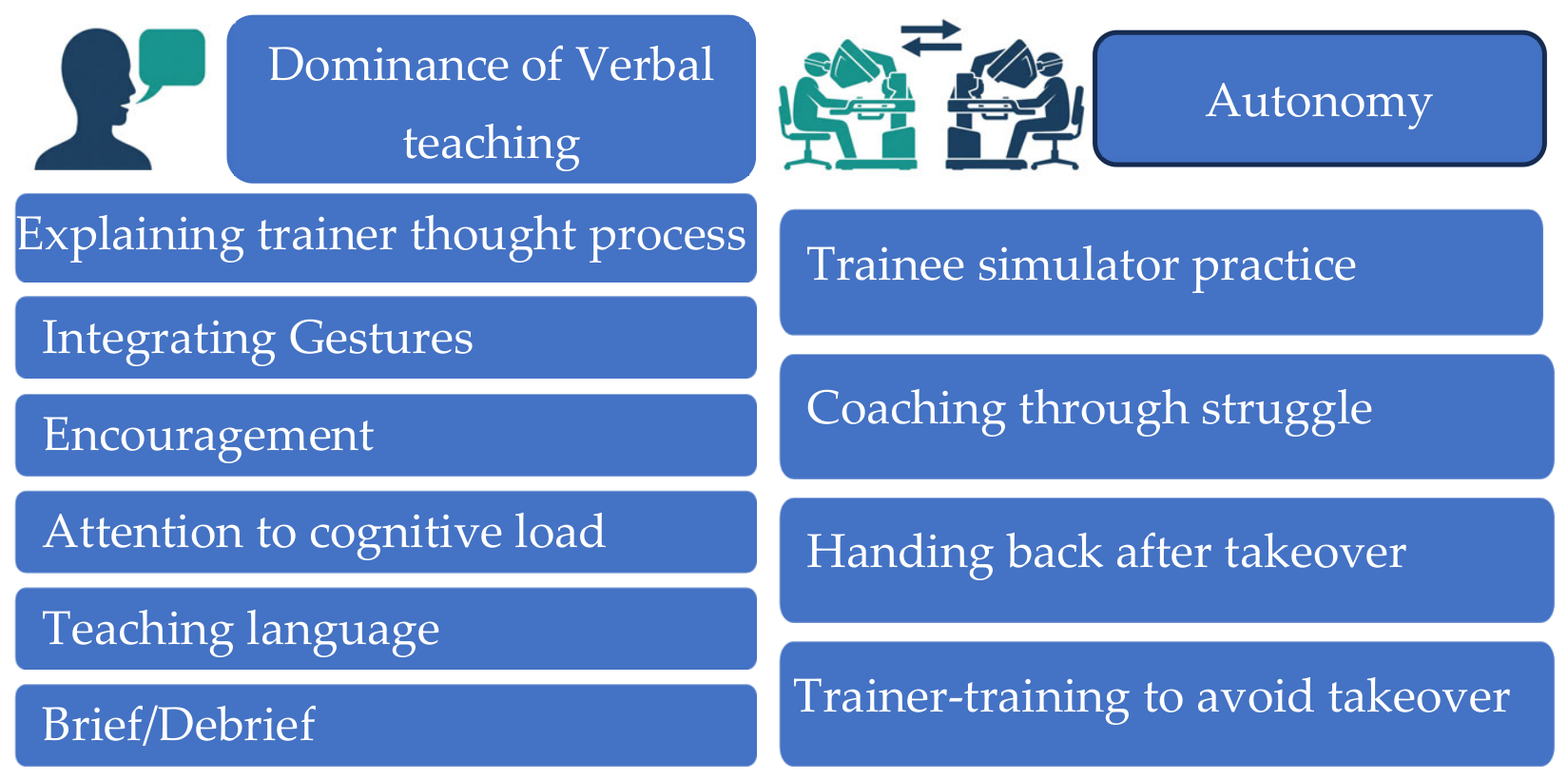 Dominance of Verbal teaching

Explaining trainer thought process

Integrating Gestures

Encouragement

Attention to cognitive load

Teaching language

Brief/Debrief

Autonomy

Trainee simulator practice

Coaching through struggle

Handing back after takeover

Trainer-training to avoid takeover